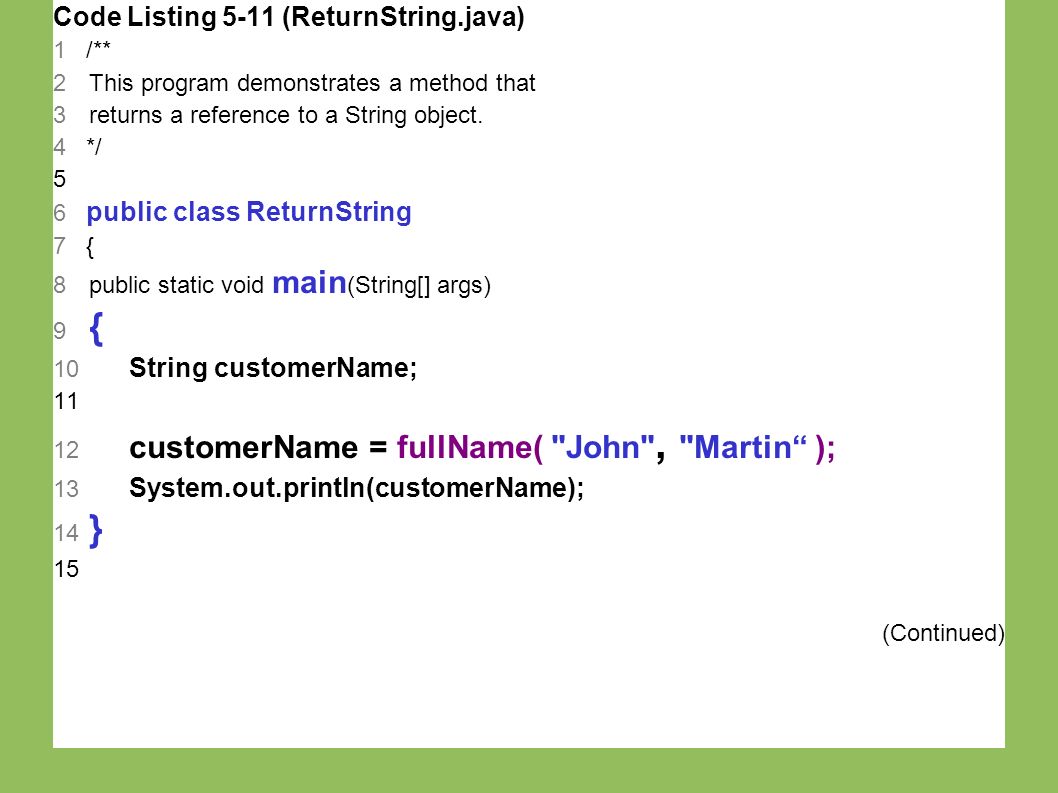 Code Listing 5-11 (ReturnString.java)
1 /**
2 This program demonstrates a method that
3 returns a reference to a String object.
4 */
5
6 public class ReturnString
7 {
8 public static void main(String[] args)
9 {
10 String customerName;
11
12 customerName = fullName( "John", "Martin“ );
13 System.out.println(customerName);
14 }
15

(Continued)